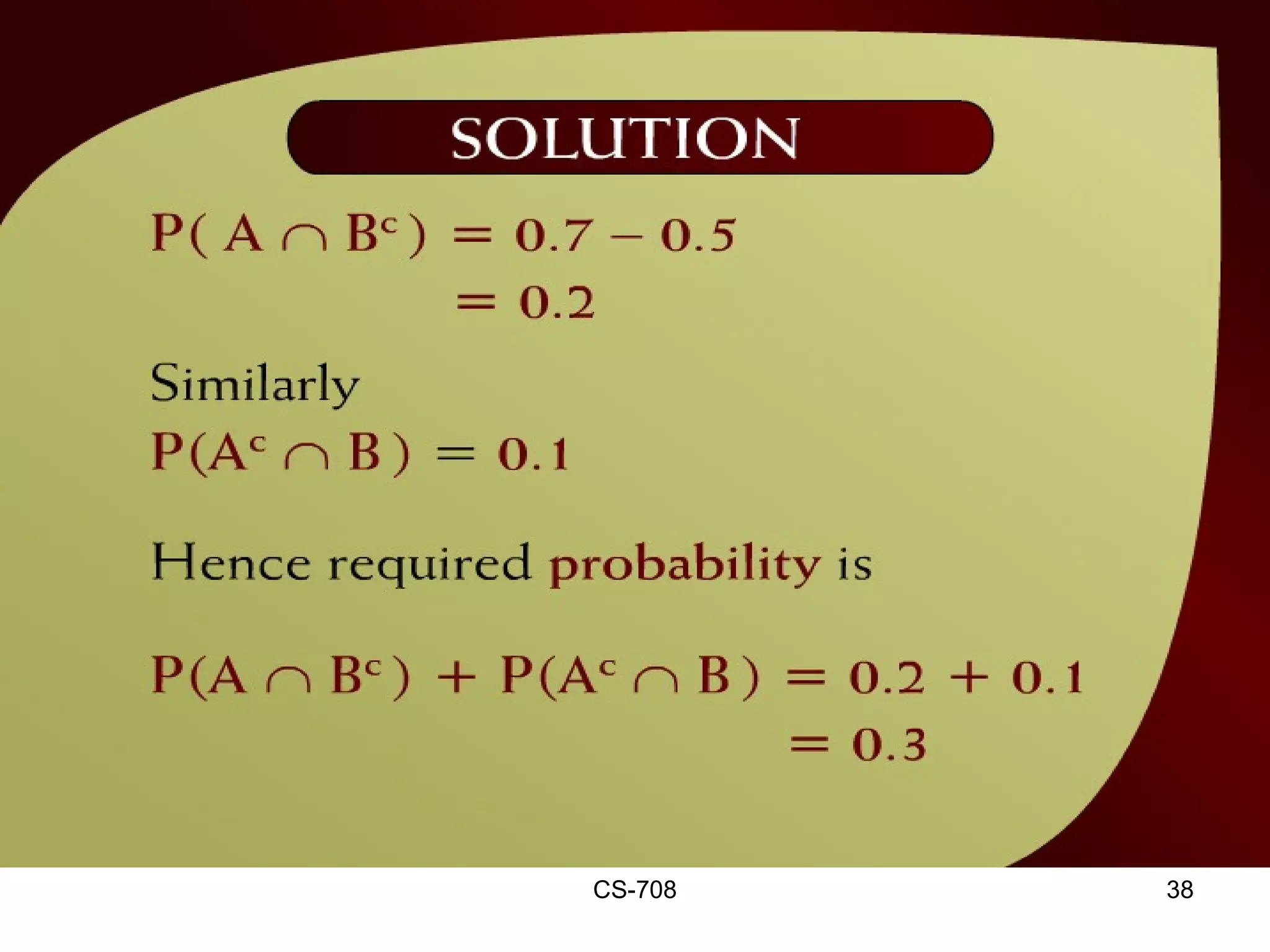 SOLUTION

$P(A \cap B^c) = 0.7 - 0.5$
$= 0.2$

Similarly
$P(A^c \cap B) = 0.1$

Hence required probability is

$P(A \cap B^c) + P(A^c \cap B) = 0.2 + 0.1$
$= 0.3$

CS-708

38